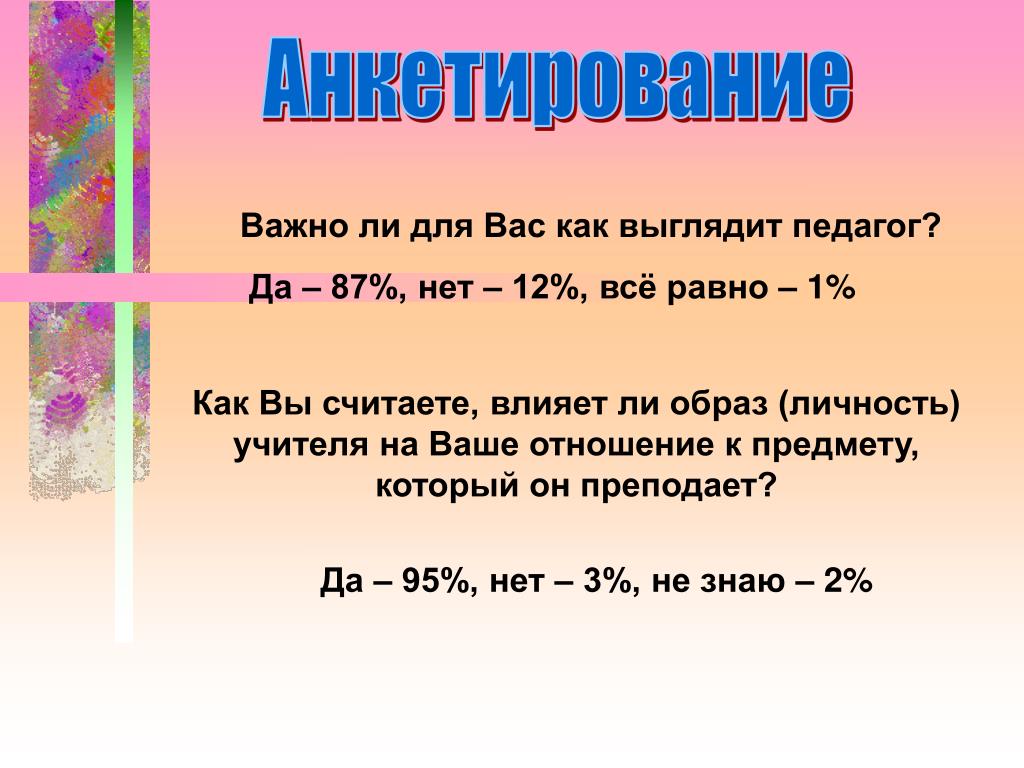 Анкетирование

Важно ли для Вас как выглядит педагог?

Да – 87%, нет – 12%, всё равно – 1%

Как Вы считаете, влияет ли образ (личность) учителя на Ваше отношение к предмету, который он преподает?

Да – 95%, нет – 3%, не знаю – 2%